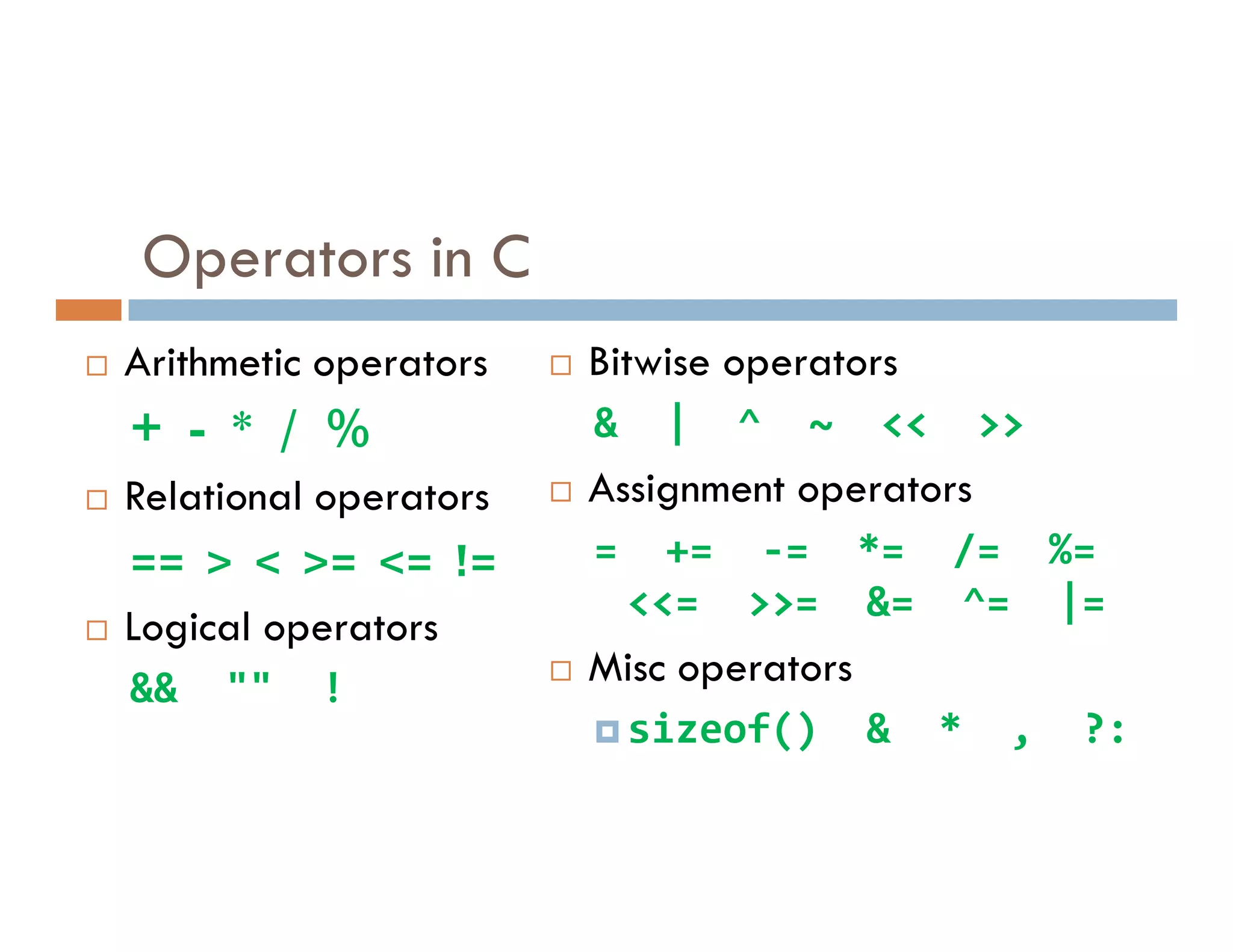 Operators in C

Arithmetic operators

+ - * / %

Relational operators

== > < >= <= !=

Logical operators

&& "" !

Bitwise operators

& | ^ ~ << >>

Assignment operators

= += -= *= /= %=
<<= >>= &= ^= |=

Misc operators

sizeof() & * , ?: